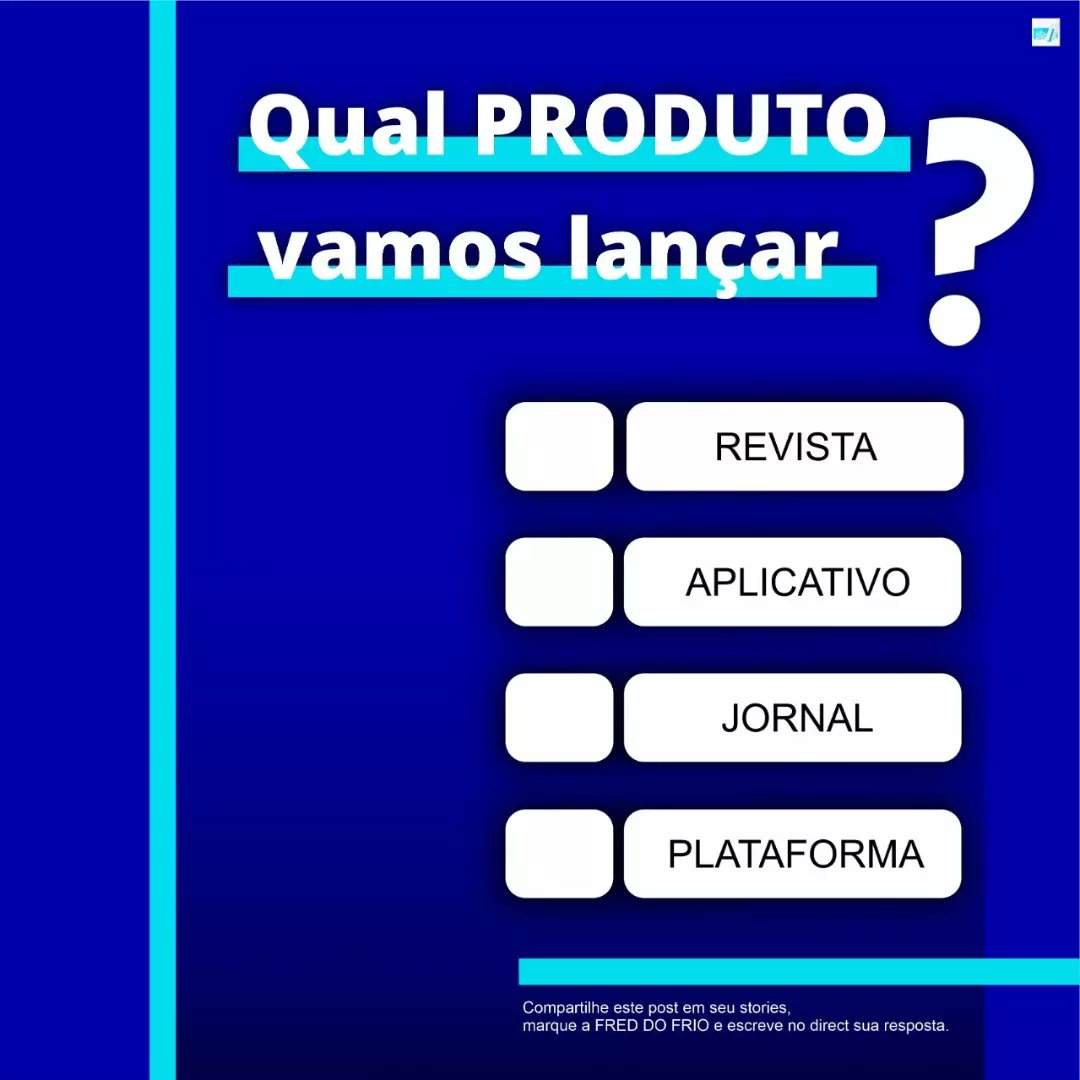 Qual PRODUTO vamos lançar ?

REVISTA

APLICATIVO

JORNAL

PLATAFORMA

Compartilhe este post em seu stories, marque a FRED DO FRIO e escreve no direct sua resposta.